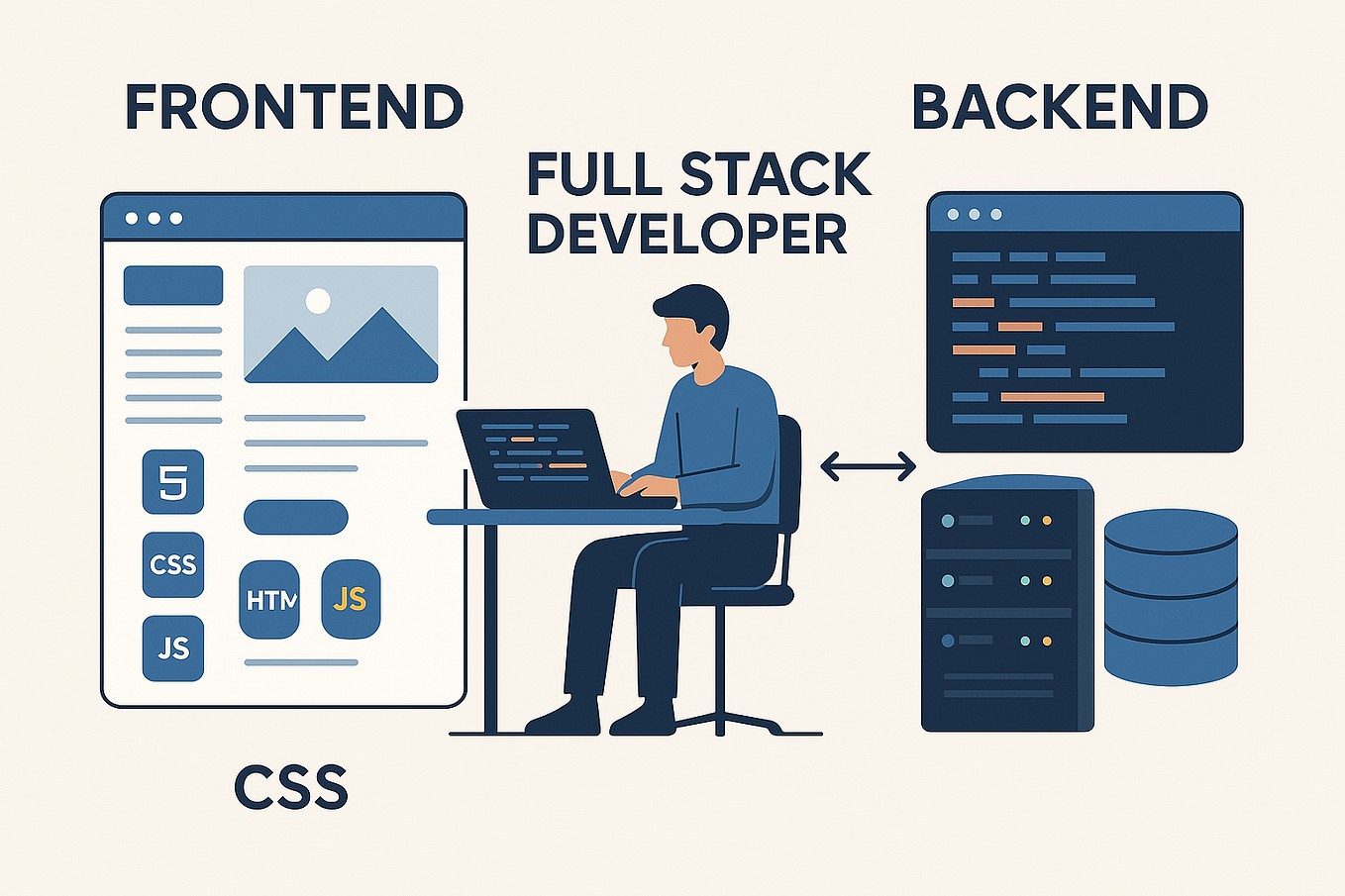 FRONTEND

FULL STACK DEVELOPER

BACKEND

5

CSS

JS

HTM

JS

CSS